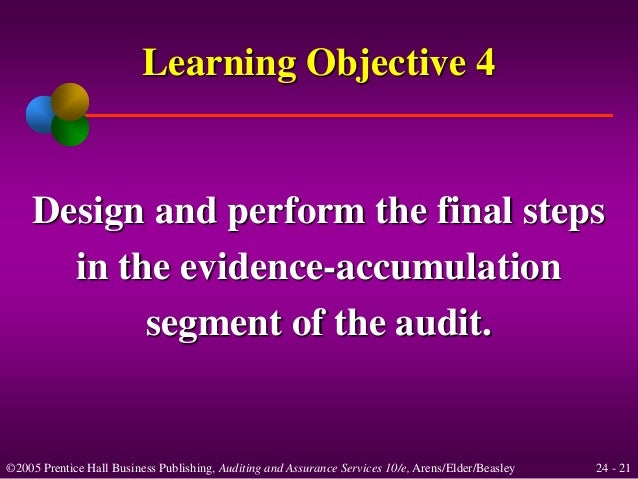 Learning Objective 4

Design and perform the final steps in the evidence-accumulation segment of the audit.

©2005 Prentice Hall Business Publishing, Auditing and Assurance Services 10/e, Arens/Elder/Beasley

24 - 21